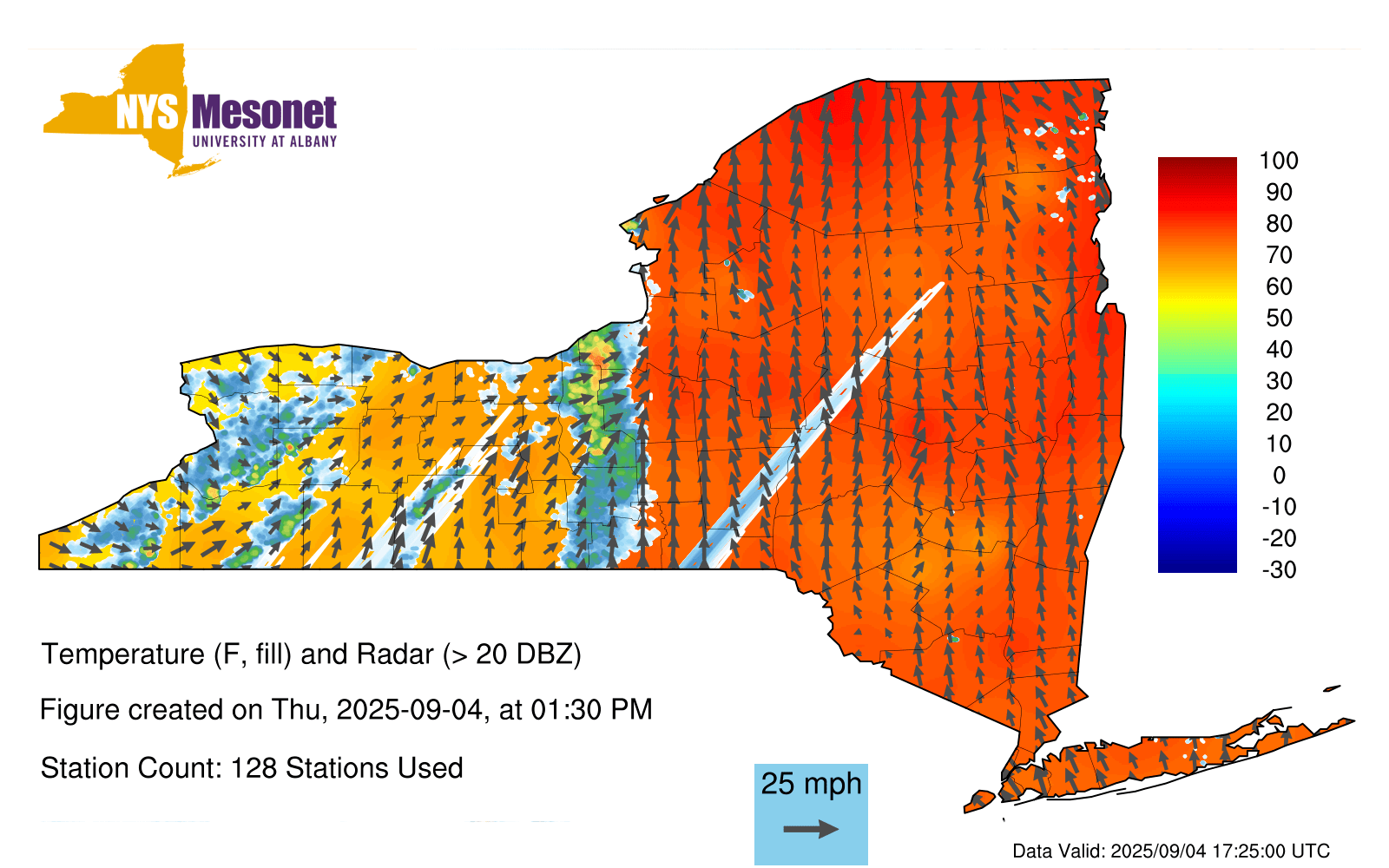 NYS Mesonet
UNIVERSITY AT ALBANY

100
90
80
70
60
50
40
30
20
10
0
-10
-20
-30

Temperature (F, fill) and Radar (> 20 DBZ)

Figure created on Thu, 2025-09-04, at 01:30 PM

Station Count: 128 Stations Used

25 mph

Data Valid: 2025/09/04 17:25:00 UTC